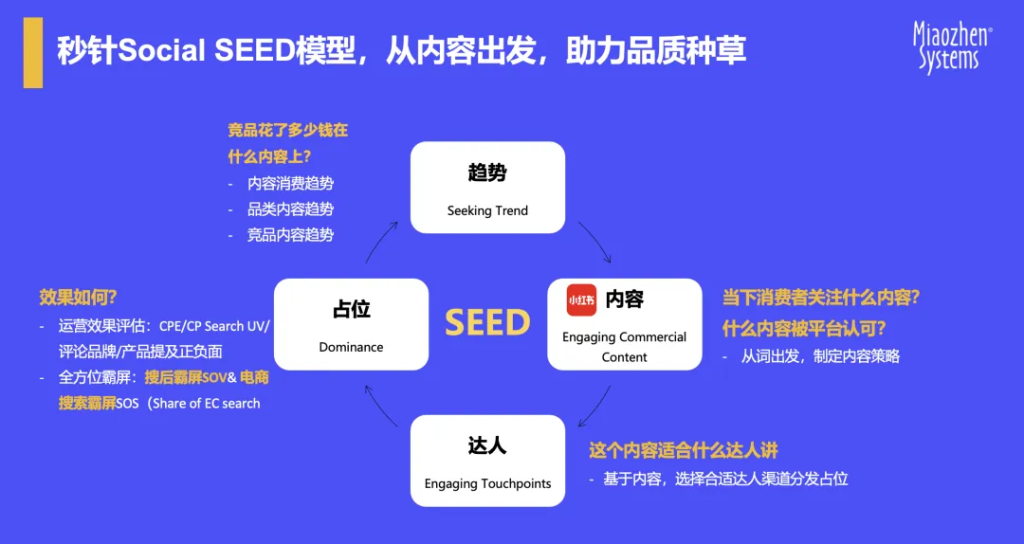 秒针Social SEED模型，从内容出发，助力品质种草

Miaozhen Systems

竞品花了多少钱在什么内容上?
- 内容消费趋势
- 品类内容趋势
- 竞品内容趋势

趋势
Seeking Trend

效果如何?
- 运营效果评估：CPE/CP Search UV/评论品牌/产品提及正负面
- 全方位霸屏：搜后霸屏SOV& 电商搜索霸屏SOS（Share of EC search

占位
Dominance

SEED

小红书 内容
Engaging Commercial Content

当下消费者关注什么内容?
什么内容被平台认可?
- 从词出发，制定内容策略

达人
Engaging Touchpoints

这个内容适合什么达人讲
- 基于内容，选择合适达人渠道分发占位